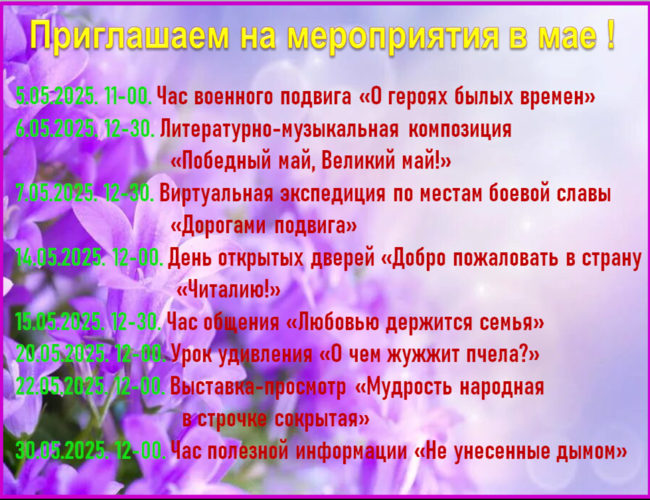 Приглашаем на мероприятия в мае !

5.05.2025. 11-00. Час военного подвига «О героях былых времен»
6.05.2025. 12-30. Литературно-музыкальная композиция «Победный май, Великий май!»
7.05.2025. 12-30. Виртуальная экспедиция по местам боевой славы «Дорогами подвига»
14.05.2025. 12-00. День открытых дверей «Добро пожаловать в страну «Читалию!»
15.05.2025. 12-30. Час общения «Любовью держится семья»
20.05.2025. 12-00. Урок удивления «О чем жужжит пчела?»
22.05.2025. 12-00. Выставка-просмотр «Мудрость народная в строчке сокрытая»
30.05.2025. 12-00. Час полезной информации «Не унесенные дымом»